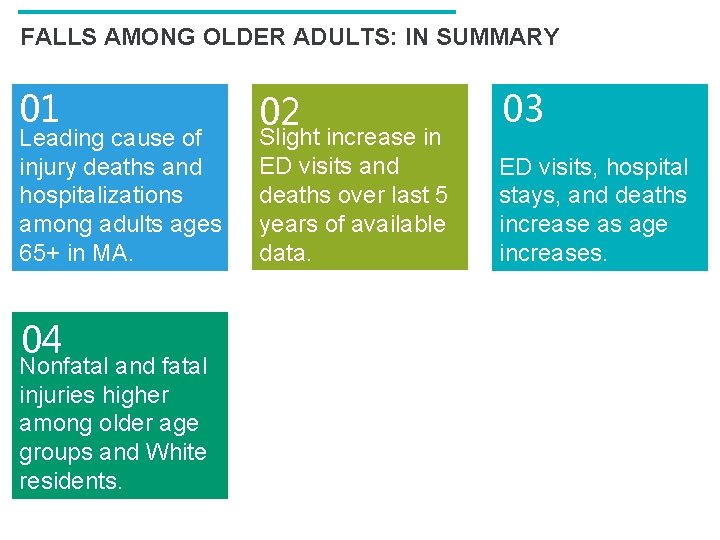 FALLS AMONG OLDER ADULTS: IN SUMMARY

01
Leading cause of injury deaths and hospitalizations among adults ages 65+ in MA.

02
Slight increase in ED visits and deaths over last 5 years of available data.

03
ED visits, hospital stays, and deaths increase as age increases.

04
Nonfatal and fatal injuries higher among older age groups and White residents.